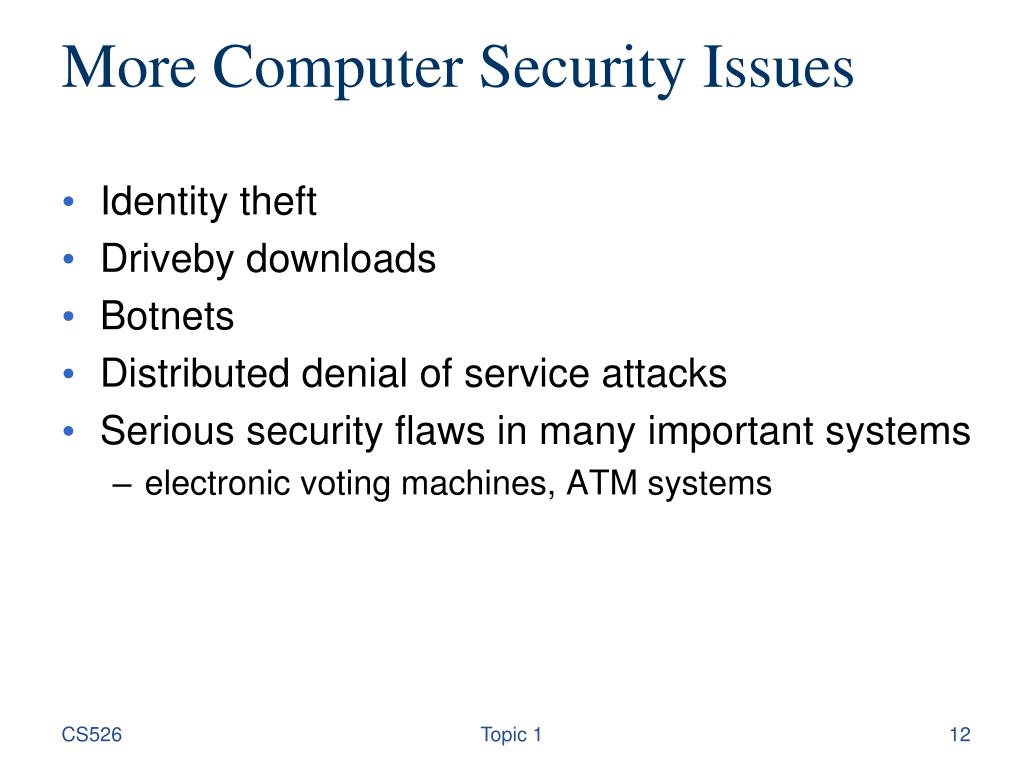 More Computer Security Issues

• Identity theft
• Driveby downloads
• Botnets
• Distributed denial of service attacks
• Serious security flaws in many important systems
– electronic voting machines, ATM systems

CS526

Topic 1

12